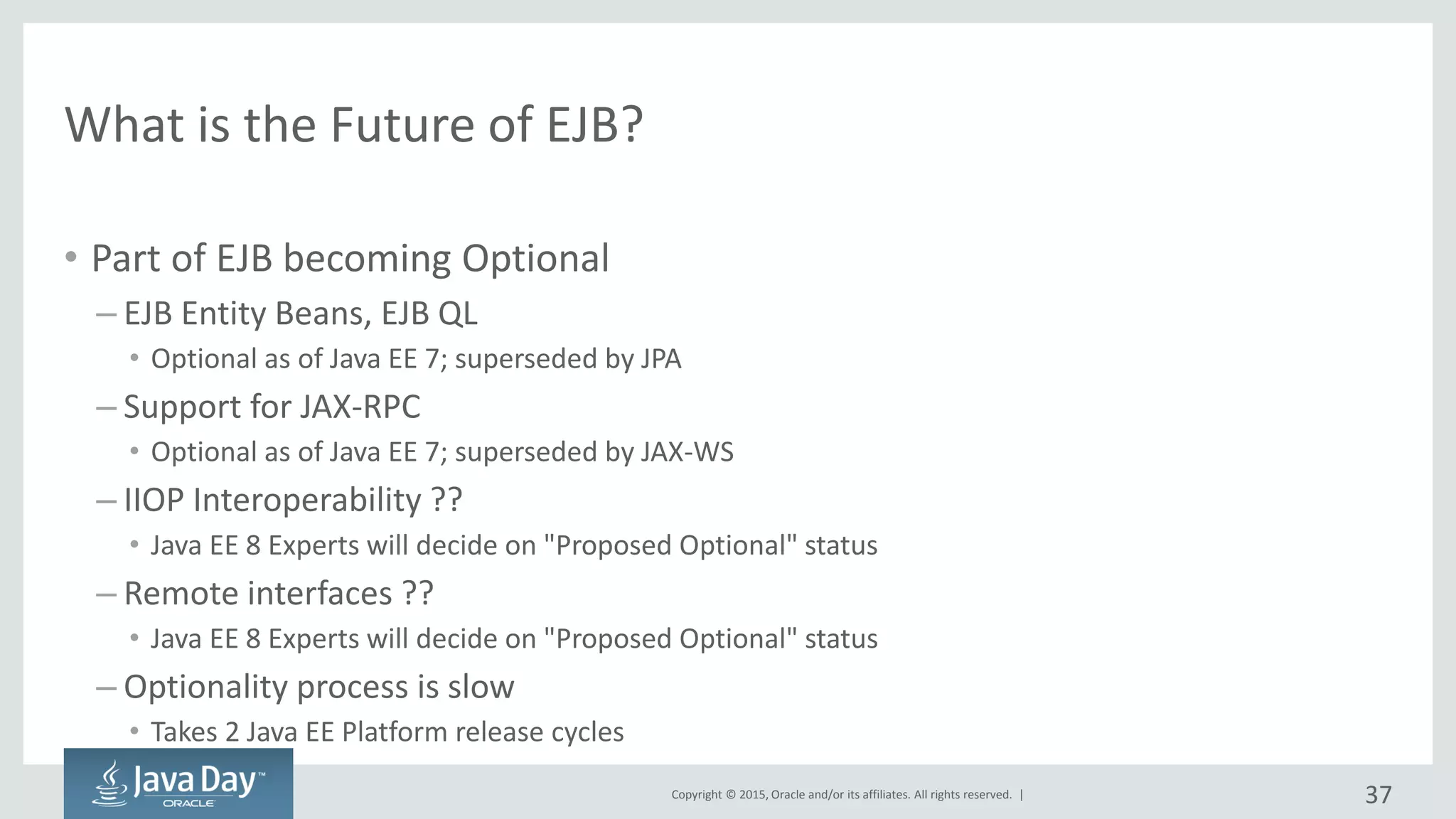 What is the Future of EJB?

• Part of EJB becoming Optional
– EJB Entity Beans, EJB QL
• Optional as of Java EE 7; superseded by JPA
– Support for JAX-RPC
• Optional as of Java EE 7; superseded by JAX-WS
– IIOP Interoperability ??
• Java EE 8 Experts will decide on "Proposed Optional" status
– Remote interfaces ??
• Java EE 8 Experts will decide on "Proposed Optional" status
– Optionality process is slow
• Takes 2 Java EE Platform release cycles

Java Day™
ORACLE

Copyright © 2015, Oracle and/or its affiliates. All rights reserved. |

37